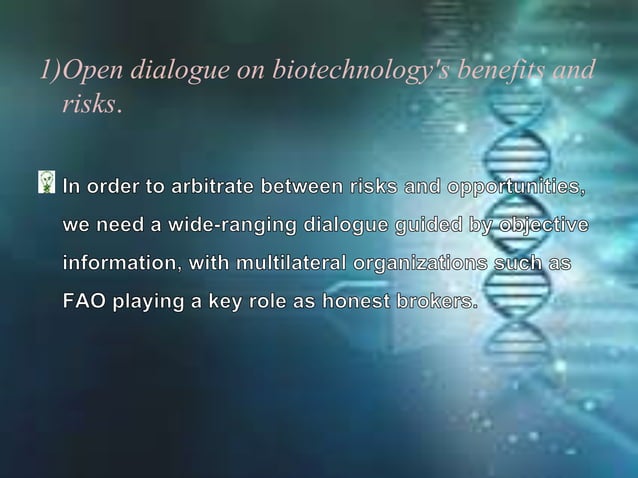 1)Open dialogue on biotechnology's benefits and risks.

In order to arbitrate between risks and opportunities, we need a wide-ranging dialogue guided by objective information, with multilateral organizations such as FAO playing a key role as honest brokers.